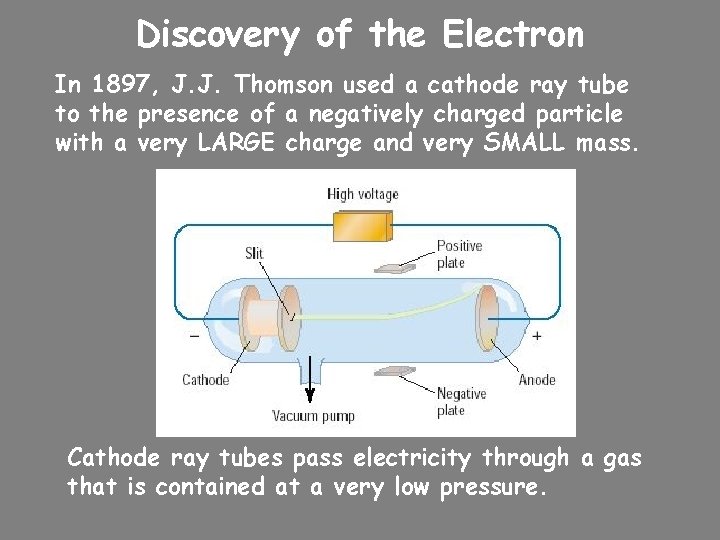 Discovery of the Electron

In 1897, J.J. Thomson used a cathode ray tube to the presence of a negatively charged particle with a very LARGE charge and very SMALL mass.

High voltage

Slit

Positive plate

-

+

Cathode

Anode

Negative plate

Vacuum pump

Cathode ray tubes pass electricity through a gas that is contained at a very low pressure.